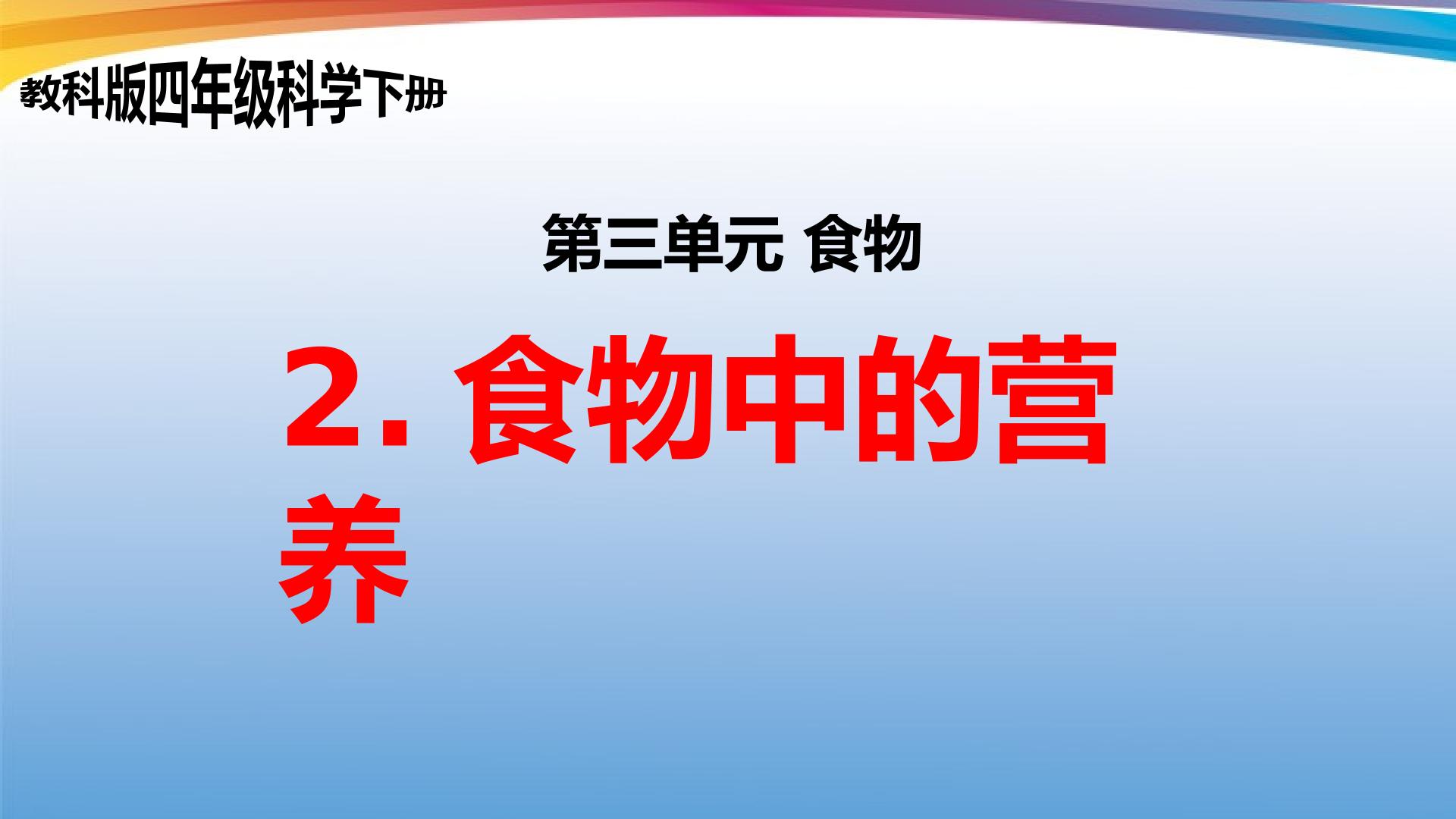 教科版四年级科学下册

第三单元 食物

2.食物中的营养